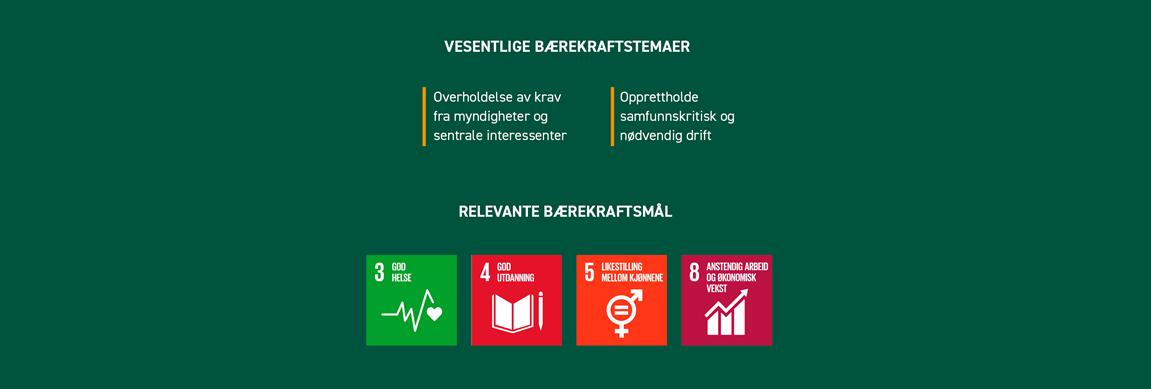 VESENTLIGE BÆREKRAFTSTEMAER

Overholdelse av krav fra myndigheter og sentrale interessenter

Opprettholde samfunnskritisk og nødvendig drift

RELEVANTE BÆREKRAFTSMÅL

3 GOD HELSE

4 GOD UTDANNING

5 LIKESTILLING MELLOM KJØNNENE

8 ANSTENDIG ARBEID OG ØKONOMISK VEKST